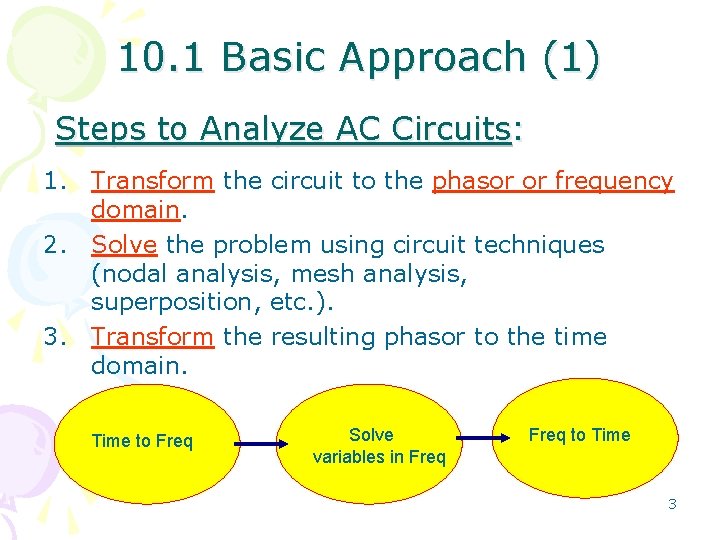 10.1 Basic Approach (1)

Steps to Analyze AC Circuits:

1. Transform the circuit to the phasor or frequency domain.
2. Solve the problem using circuit techniques (nodal analysis, mesh analysis, superposition, etc.).
3. Transform the resulting phasor to the time domain.

Time to Freq

Solve variables in Freq

Freq to Time

3